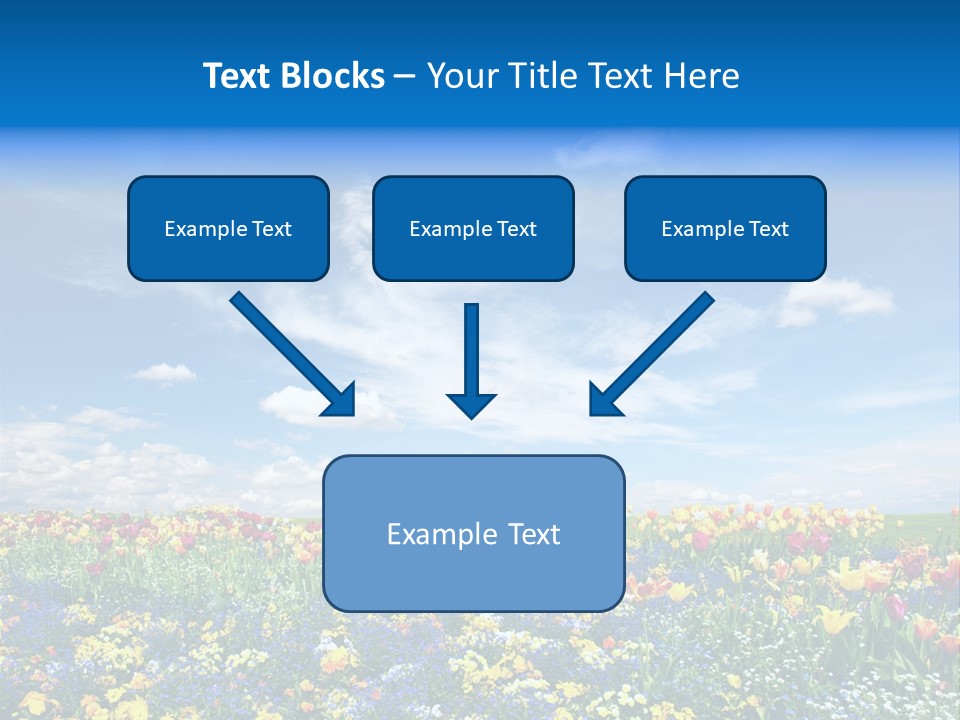 Text Blocks – Your Title Text Here

Example Text

Example Text

Example Text

Example Text